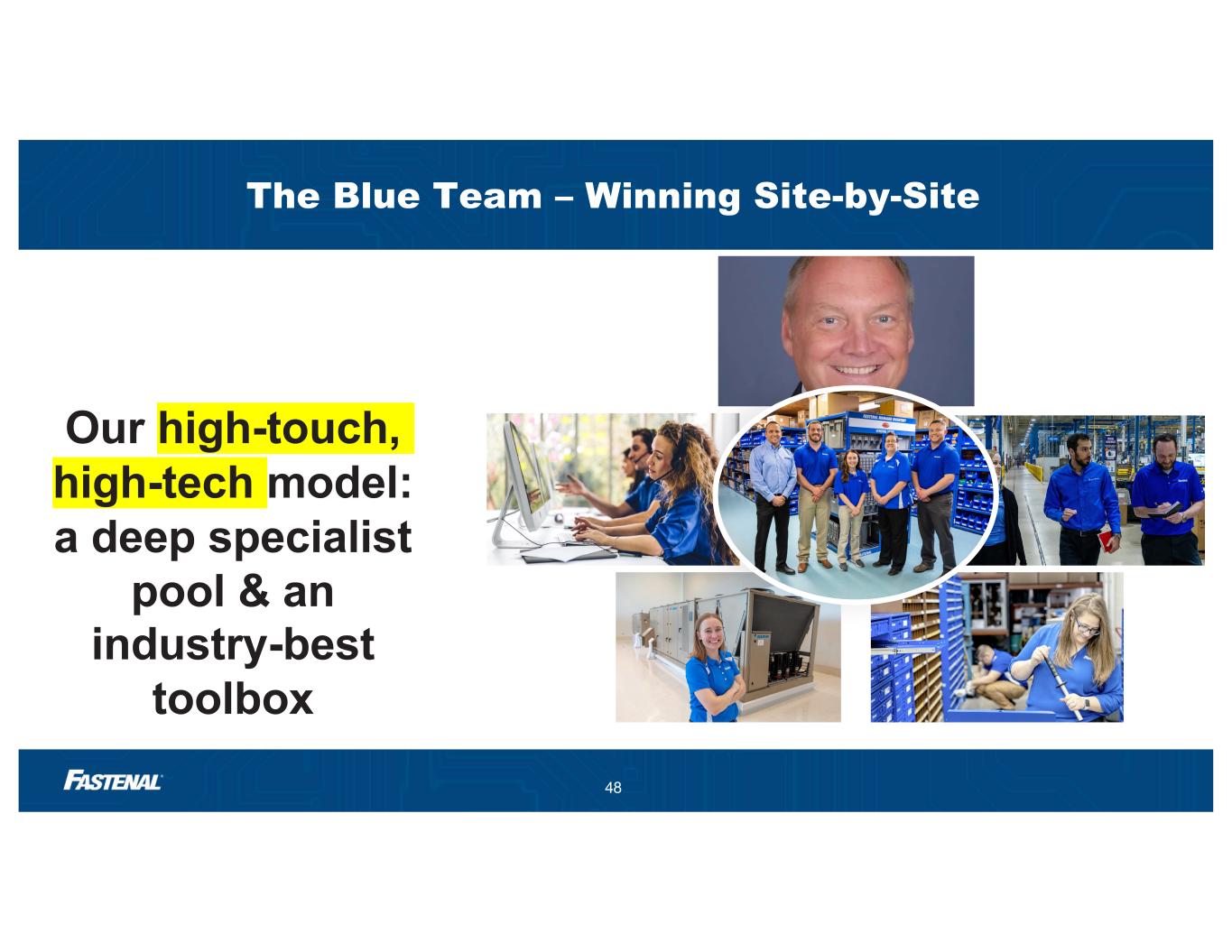 The Blue Team – Winning Site-by-Site

Our high-touch, high-tech model: a deep specialist pool & an industry-best toolbox

FASTENAL

48